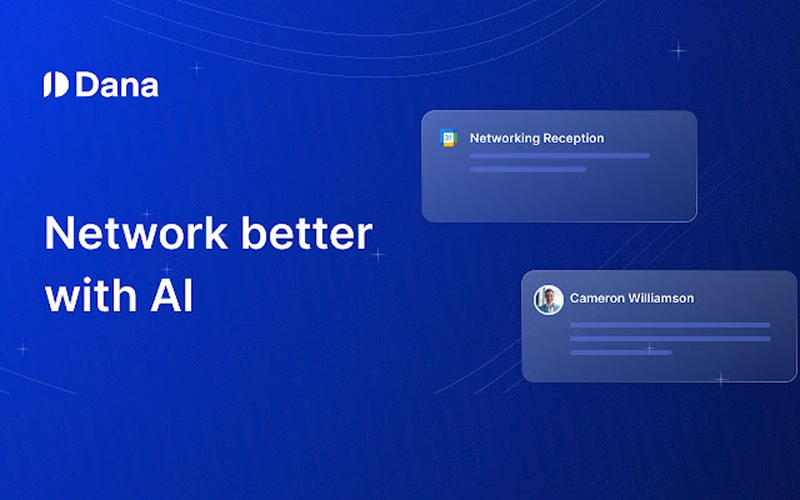 Dana

Network better with AI

31

Networking Reception

Cameron Williamson